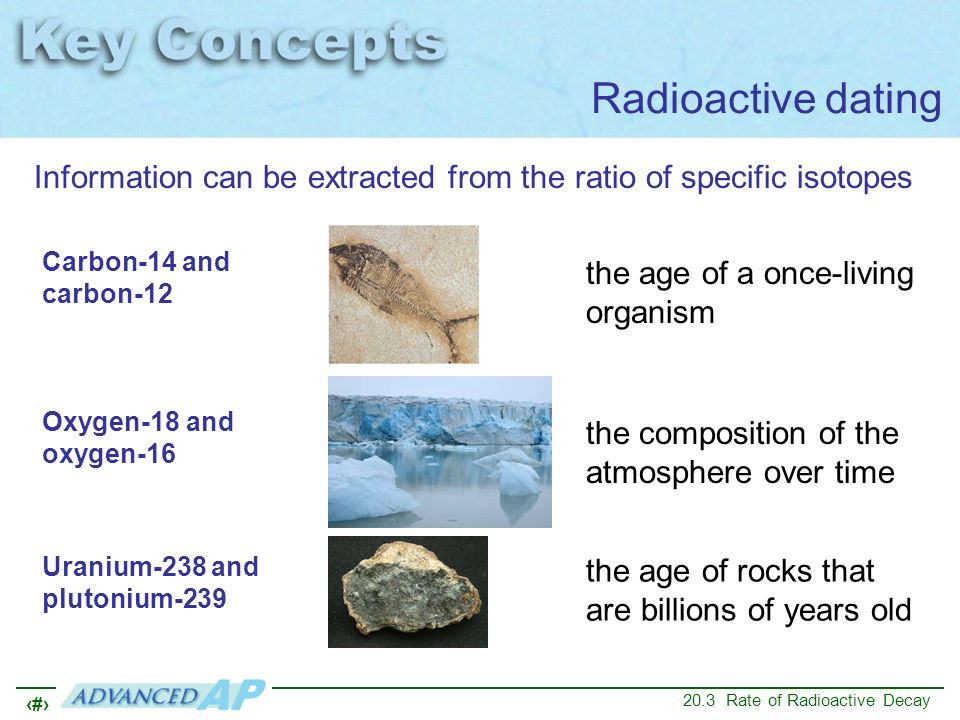 Key Concepts

Radioactive dating

Information can be extracted from the ratio of specific isotopes

Carbon-14 and carbon-12

the age of a once-living organism

Oxygen-18 and oxygen-16

the composition of the atmosphere over time

Uranium-238 and plutonium-239

the age of rocks that are billions of years old

‹#›

ADVANCED AP

20.3 Rate of Radioactive Decay